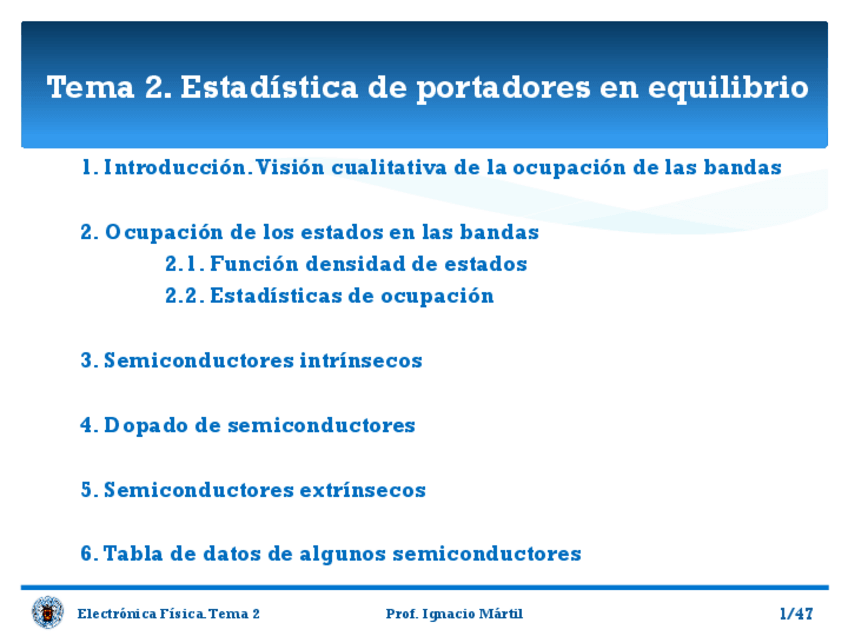 Tema 2. Estadística de portadores en equilibrio

1. Introducción. Visión cualitativa de la ocupación de las bandas

2. Ocupación de los estados en las bandas
2.1. Función densidad de estados
2.2. Estadísticas de ocupación

3. Semiconductores intrínsecos

4. Dopado de semiconductores

5. Semiconductores extrínsecos

6. Tabla de datos de algunos semiconductores

Electrónica Física. Tema 2 Prof. Ignacio Mártil 1/47